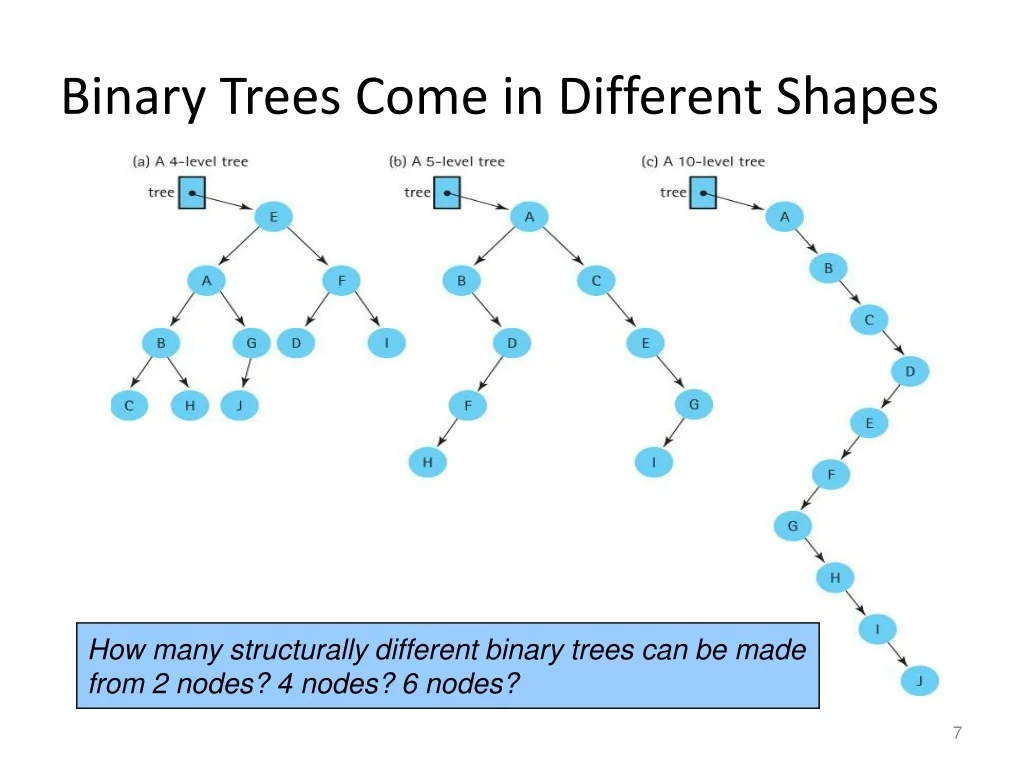 Binary Trees Come in Different Shapes

(a) A 4-level tree

tree

E

A

F

B

G

D

I

C

H

J

(b) A 5-level tree

tree

A

B

C

D

E

F

G

H

I

(c) A 10-level tree

tree

A

B

C

D

E

F

G

H

I

J

How many structurally different binary trees can be made from 2 nodes? 4 nodes? 6 nodes?

7